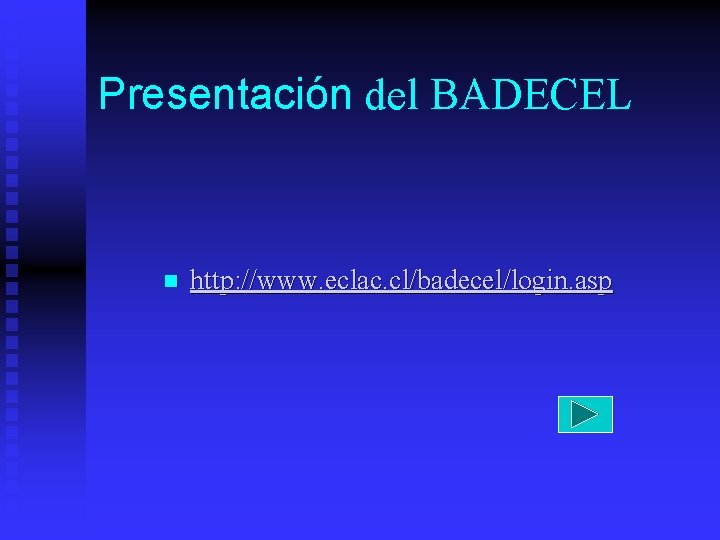 Presentación del BADECEL

http://www.eclac.cl/badecel/login.asp